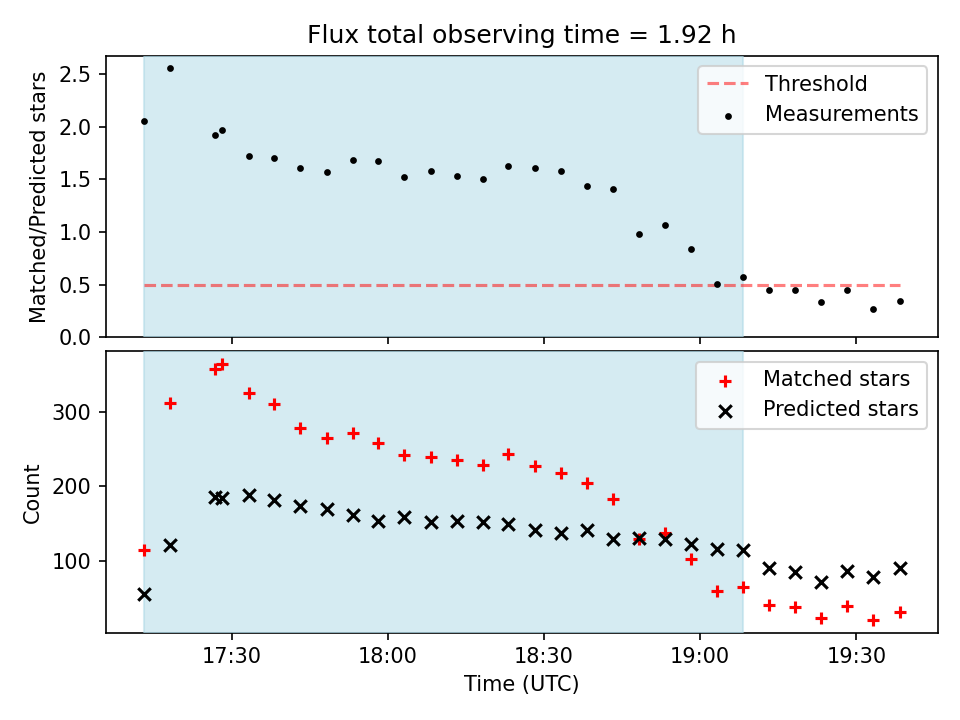 Flux total observing time = 1.92 h

Matched/Predicted stars

2.5
2.0
1.5
1.0
0.5
0.0

Threshold
Measurements

Count

300
200
100

Matched stars
Predicted stars

17:30
18:00
18:30
19:00
19:30

Time (UTC)